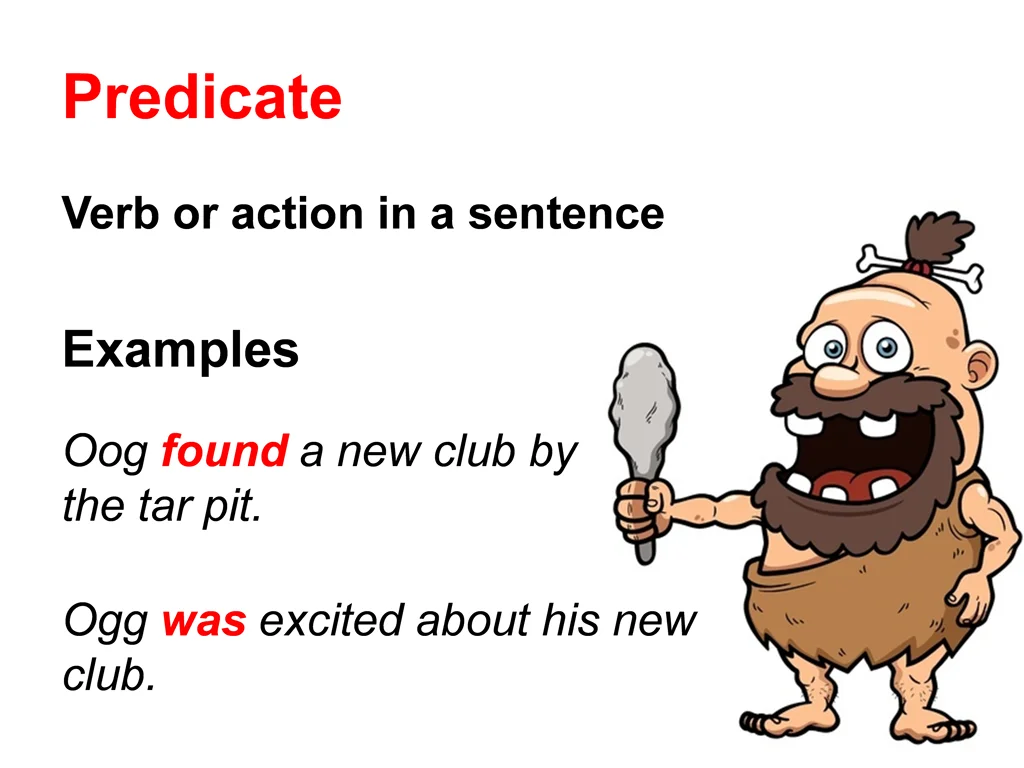 Predicate

Verb or action in a sentence

Examples

Oog found a new club by the tar pit.

Ogg was excited about his new club.